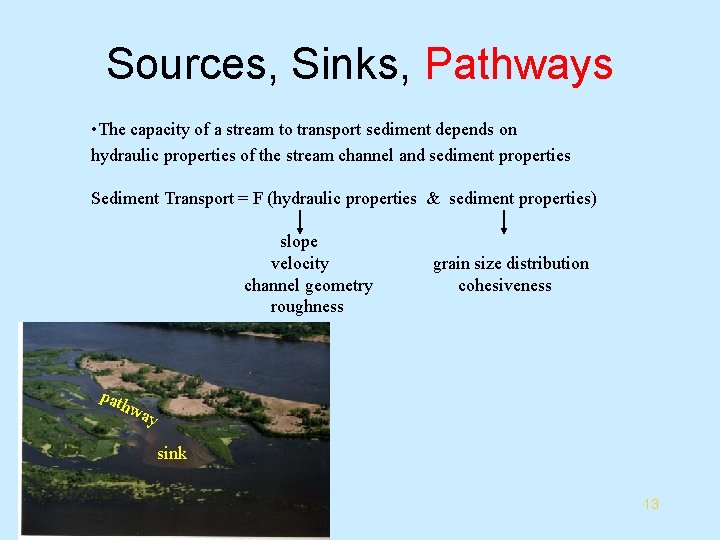 Sources, Sinks, Pathways

•The capacity of a stream to transport sediment depends on hydraulic properties of the stream channel and sediment properties

Sediment Transport = F (hydraulic properties & sediment properties)

slope
velocity
channel geometry
roughness

grain size distribution
cohesiveness

pathway

sink

13